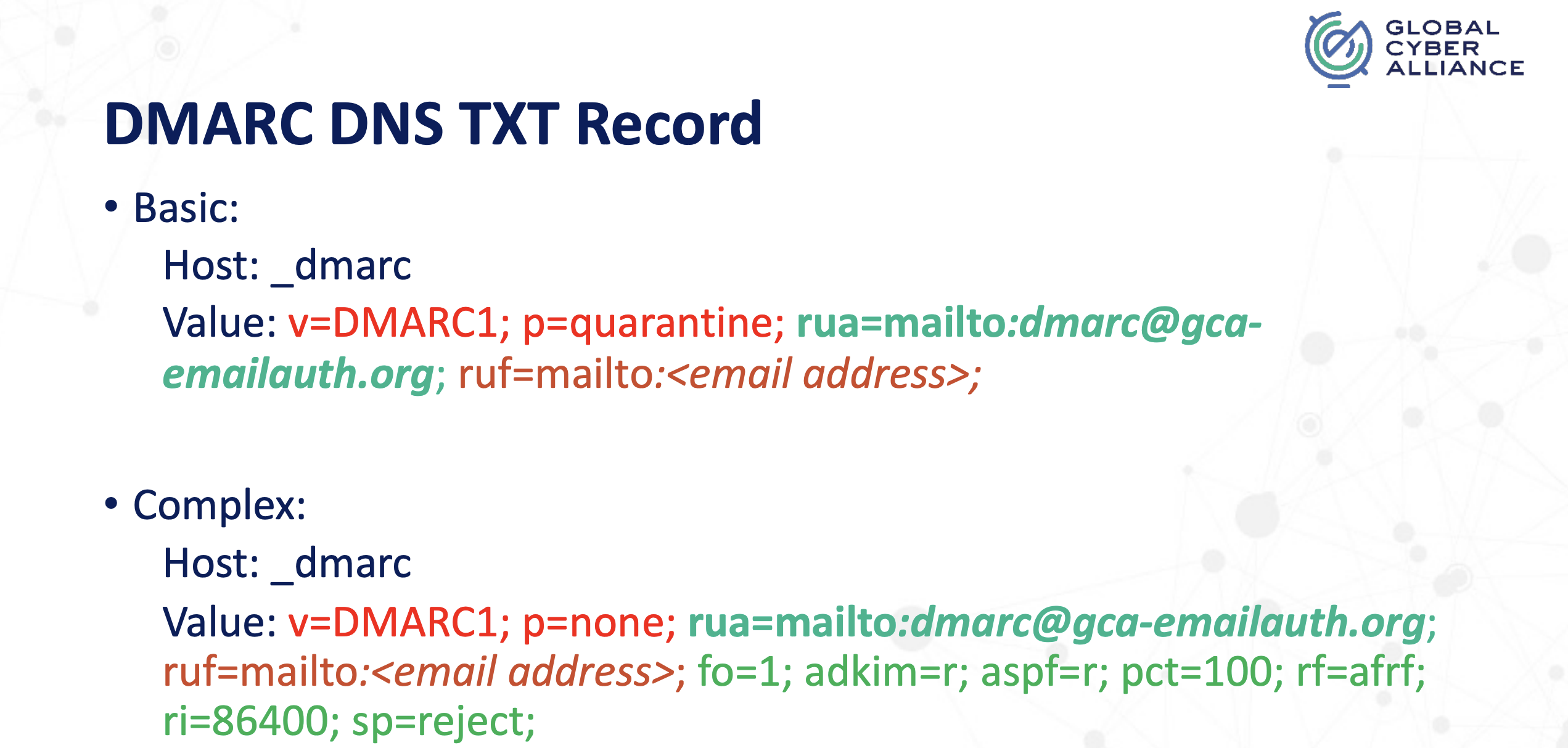 GLOBAL CYBER ALLIANCE

DMARC DNS TXT Record

• Basic:

Host: _dmarc

Value: v=DMARC1; p=quarantine; rua=mailto:dmarc@gca-emailauth.org; ruf=mailto:<email address>;

• Complex:

Host: _dmarc

Value: v=DMARC1; p=none; rua=mailto:dmarc@gca-emailauth.org; ruf=mailto:<email address>; fo=1; adkim=r; aspf=r; pct=100; rf=afrf; ri=86400; sp=reject;